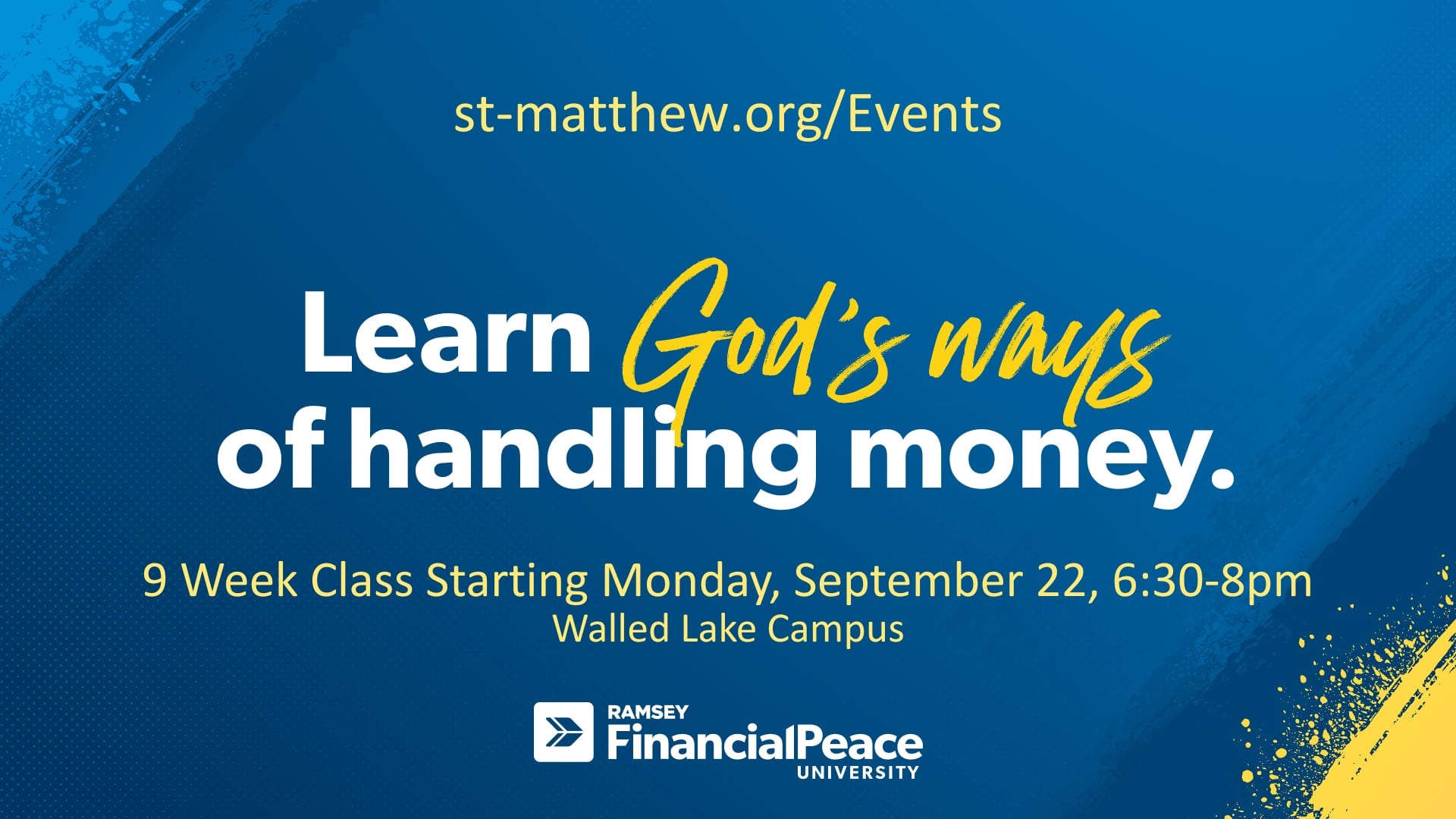 st-matthew.org/Events

Learn God's ways of handling money.

9 Week Class Starting Monday, September 22, 6:30-8pm
Walled Lake Campus

RAMSEY
FinancialPeace
UNIVERSITY